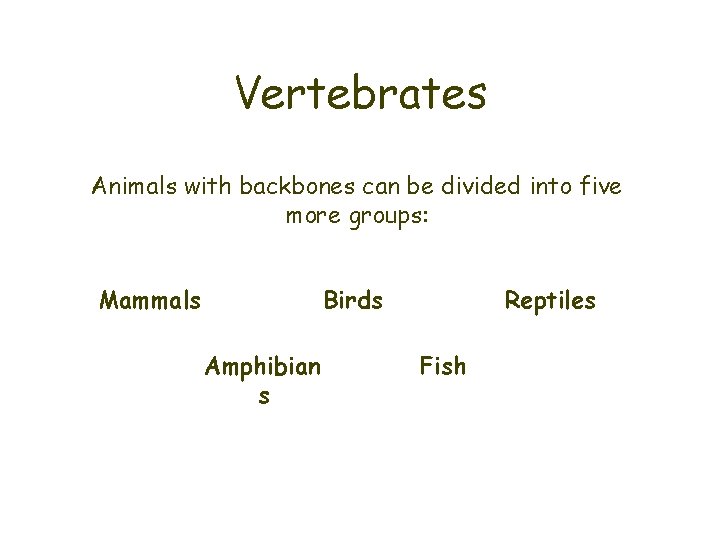 Vertebrates

Animals with backbones can be divided into five more groups:

Mammals

Birds

Reptiles

Amphibians

Fish